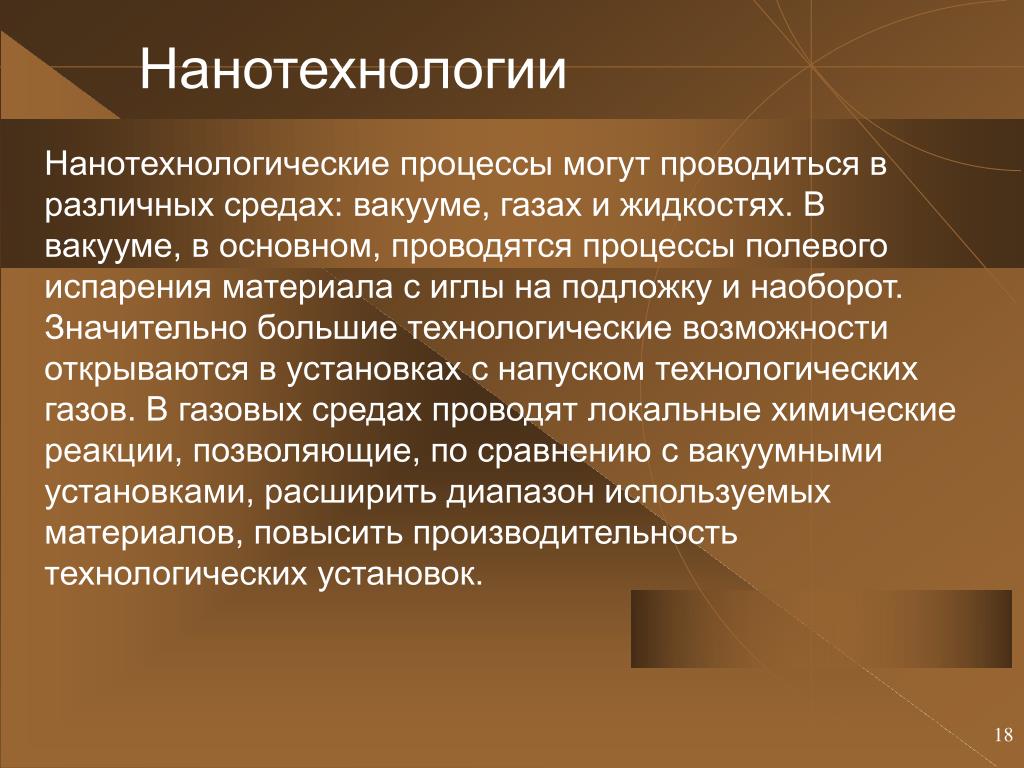 Нанотехнологии

Нанотехнологические процессы могут проводиться в различных средах: вакууме, газах и жидкостях. В вакууме, в основном, проводятся процессы полевого испарения материала с иглы на подложку и наоборот. Значительно большие технологические возможности открываются в установках с напуском технологических газов. В газовых средах проводят локальные химические реакции, позволяющие, по сравнению с вакуумными установками, расширить диапазон используемых материалов, повысить производительность технологических установок.

18